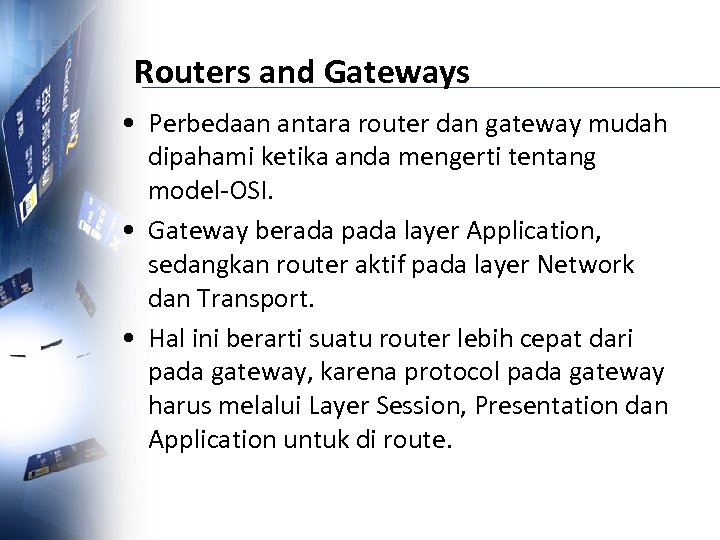 Routers and Gateways

• Perbedaan antara router dan gateway mudah dipahami ketika anda mengerti tentang model-OSI.

• Gateway berada pada layer Application, sedangkan router aktif pada layer Network dan Transport.

• Hal ini berarti suatu router lebih cepat dari pada gateway, karena protocol pada gateway harus melalui Layer Session, Presentation dan Application untuk di route.